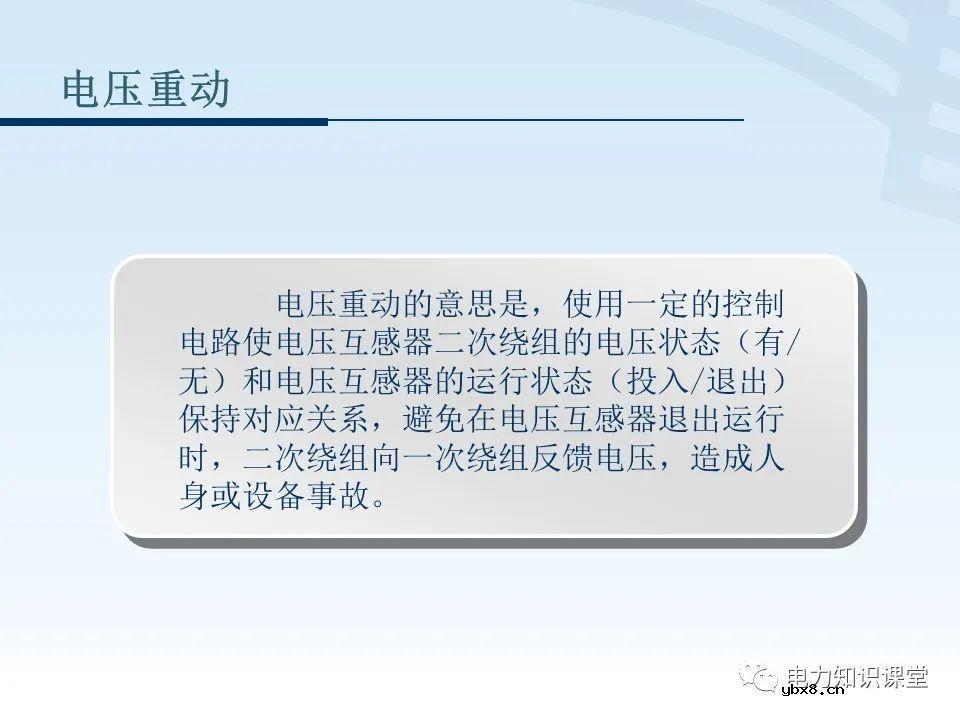 电压重动

电压重动的意思是，使用一定的控制电路使电压互感器二次绕组的电压状态（有/无）和电压互感器的运行状态（投入/退出）保持对应关系，避免在电压互感器退出运行时，二次绕组向一次绕组反馈电压，造成人身或设备事故。

电力知识课堂
ybx8.cn